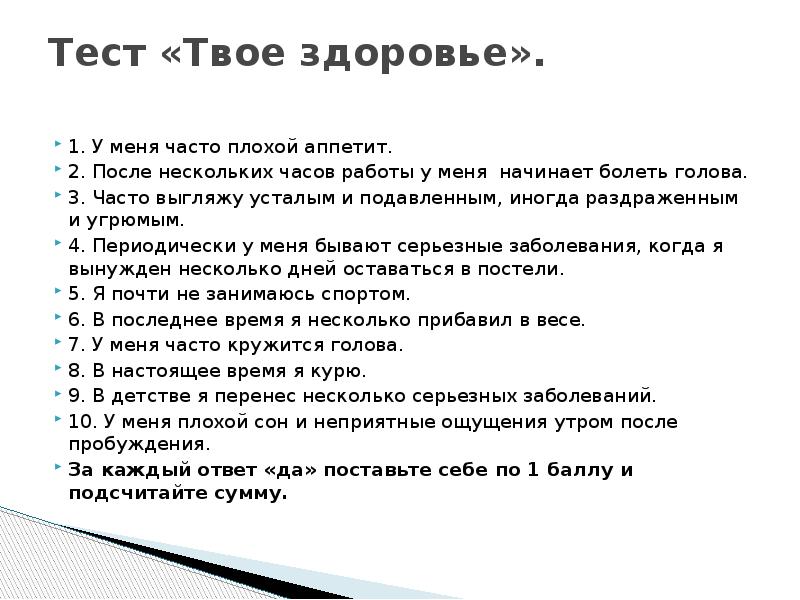 Тест «Твое здоровье».

1. У меня часто плохой аппетит.

2. После нескольких часов работы у меня  начинает болеть голова.

3. Часто выгляжу усталым и подавленным, иногда раздраженным и угрюмым.

4. Периодически у меня бывают серьезные заболевания, когда я вынужден несколько дней оставаться в постели.

5. Я почти не занимаюсь спортом.

6. В последнее время я несколько прибавил в весе.

7. У меня часто кружится голова.

8. В настоящее время я курю.

9. В детстве я перенес несколько серьезных заболеваний.

10. У меня плохой сон и неприятные ощущения утром после пробуждения.

За каждый ответ «да» поставьте себе по 1 баллу и подсчитайте сумму.